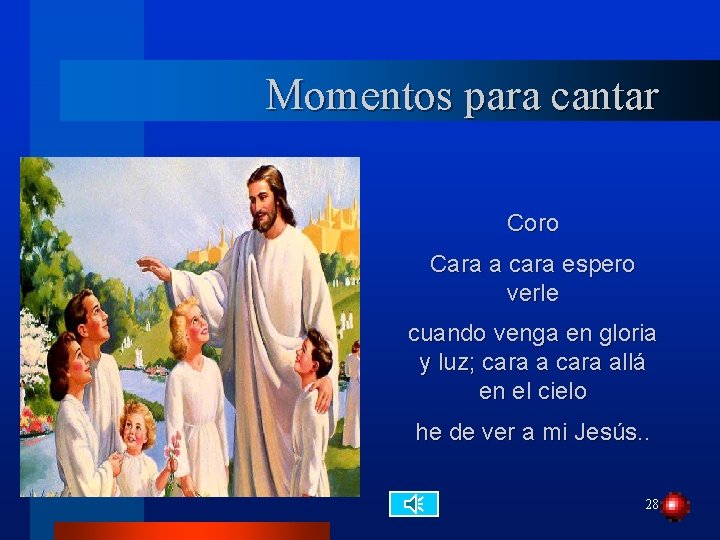 Momentos para cantar

Coro

Cara a cara espero verle

cuando venga en gloria y luz; cara a cara allá en el cielo

he de ver a mi Jesús..

28